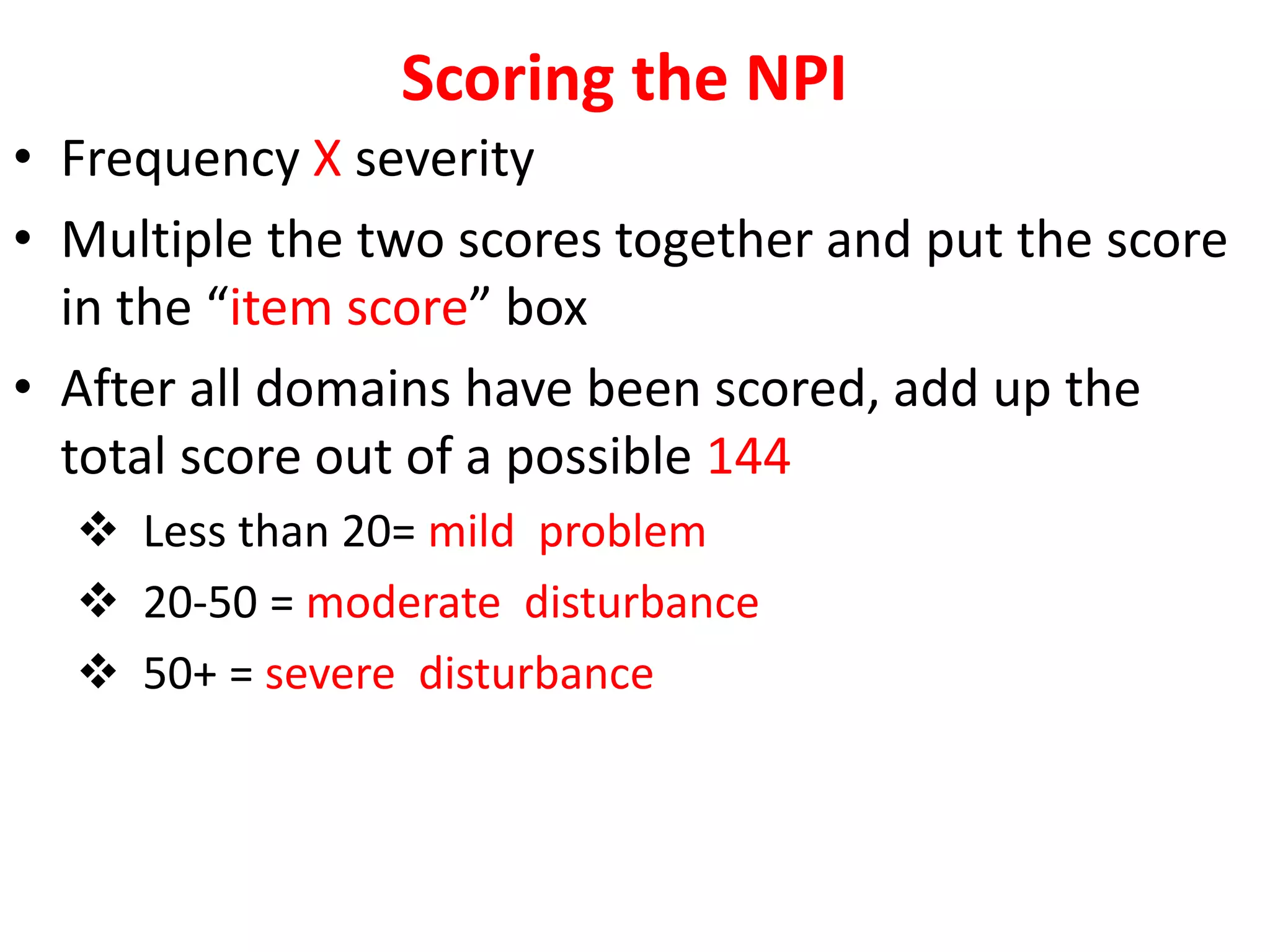 Scoring the NPI

• Frequency X severity

• Multiple the two scores together and put the score in the “item score” box

• After all domains have been scored, add up the total score out of a possible 144

❖ Less than 20= mild problem

❖ 20-50 = moderate disturbance

❖ 50+ = severe disturbance